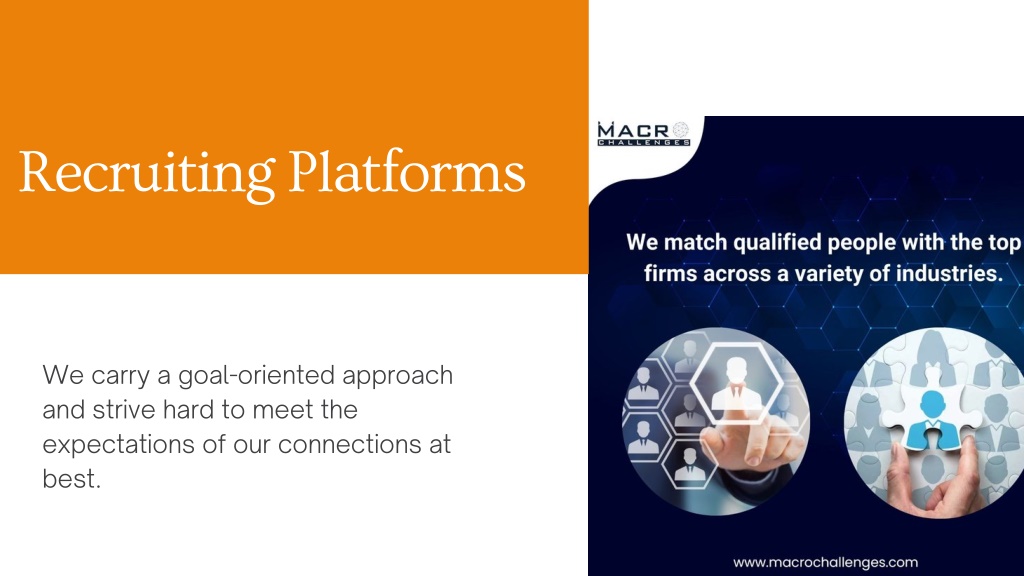 Recruiting Platforms

We carry a goal-oriented approach and strive hard to meet the expectations of our connections at best.

MACRO
CHALLENGES

We match qualified people with the top firms across a variety of industries.

www.macrochallenges.com